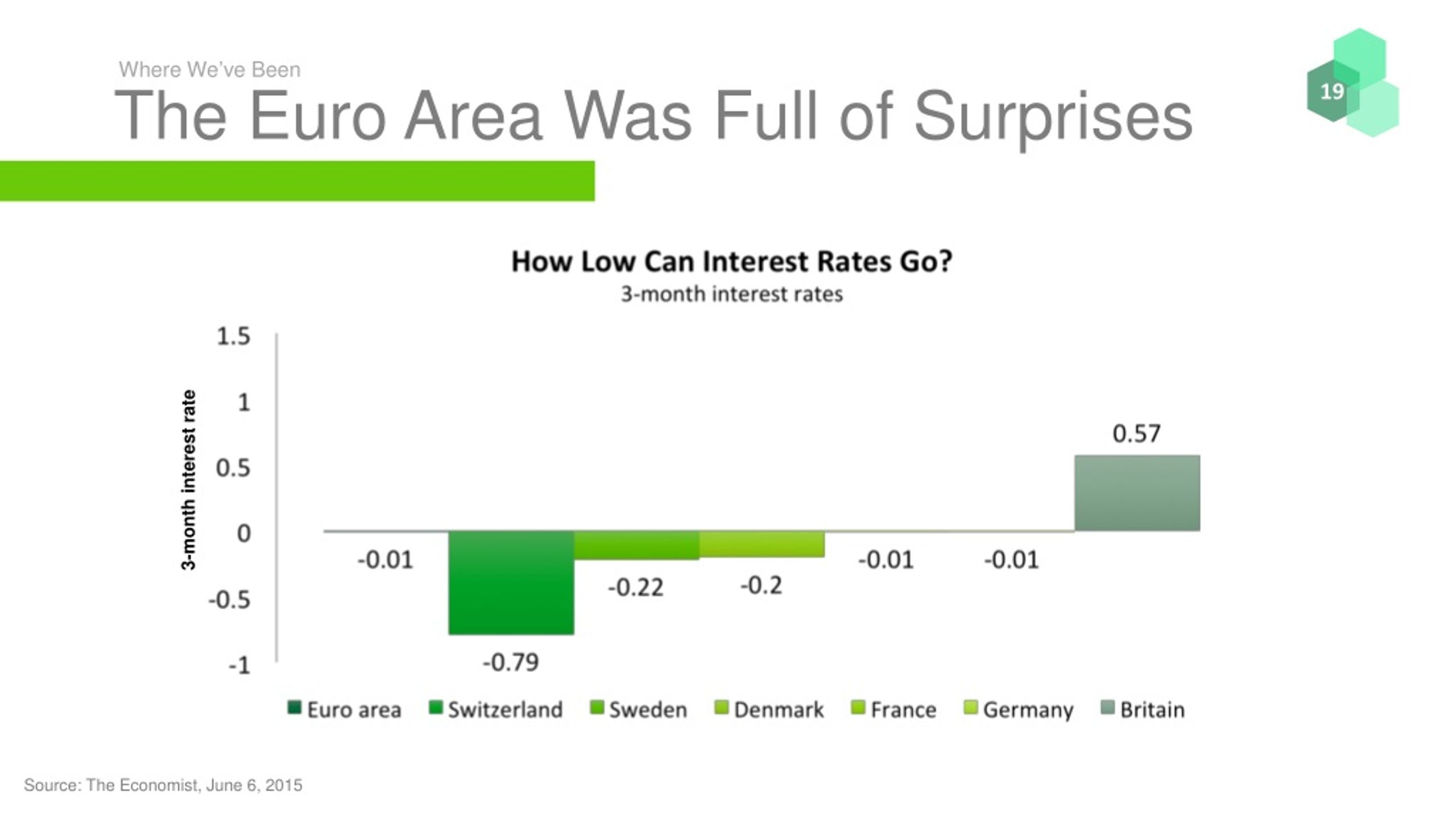 Where We've Been

The Euro Area Was Full of Surprises

19

How Low Can Interest Rates Go?

3-month interest rates

3-month interest rate

1.5
1
0.5
0
-0.5
-1

-0.01
-0.79
-0.22
-0.2
-0.01
-0.01
0.57

Euro area
Switzerland
Sweden
Denmark
France
Germany
Britain

Source: The Economist, June 6, 2015